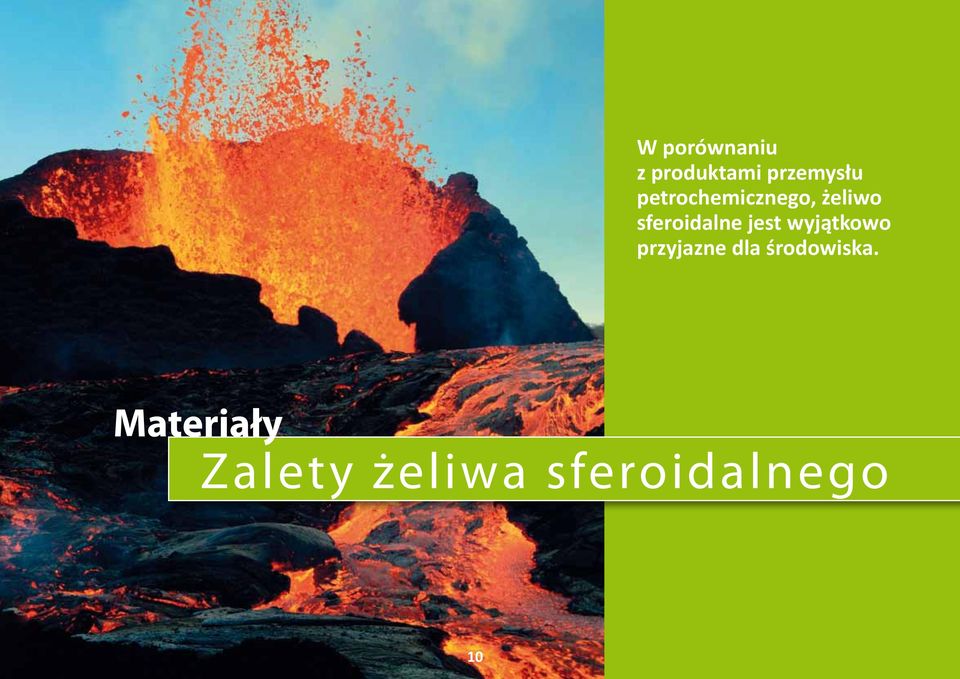 W porównaniu z produktami przemysłu petrochemicznego, żeliwo sferoidalne jest wyjątkowo przyjazne dla środowiska.

Materiały

Zalety żeliwa sferoidalnego

10